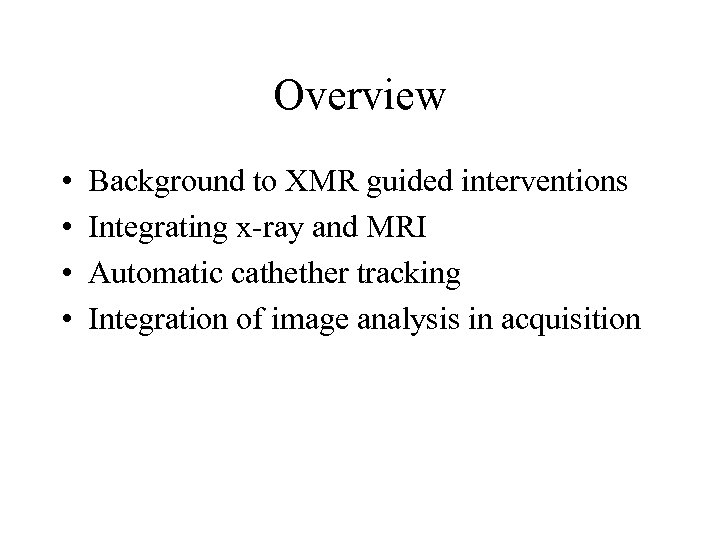 Overview

• Background to XMR guided interventions
• Integrating x-ray and MRI
• Automatic cathether tracking
• Integration of image analysis in acquisition